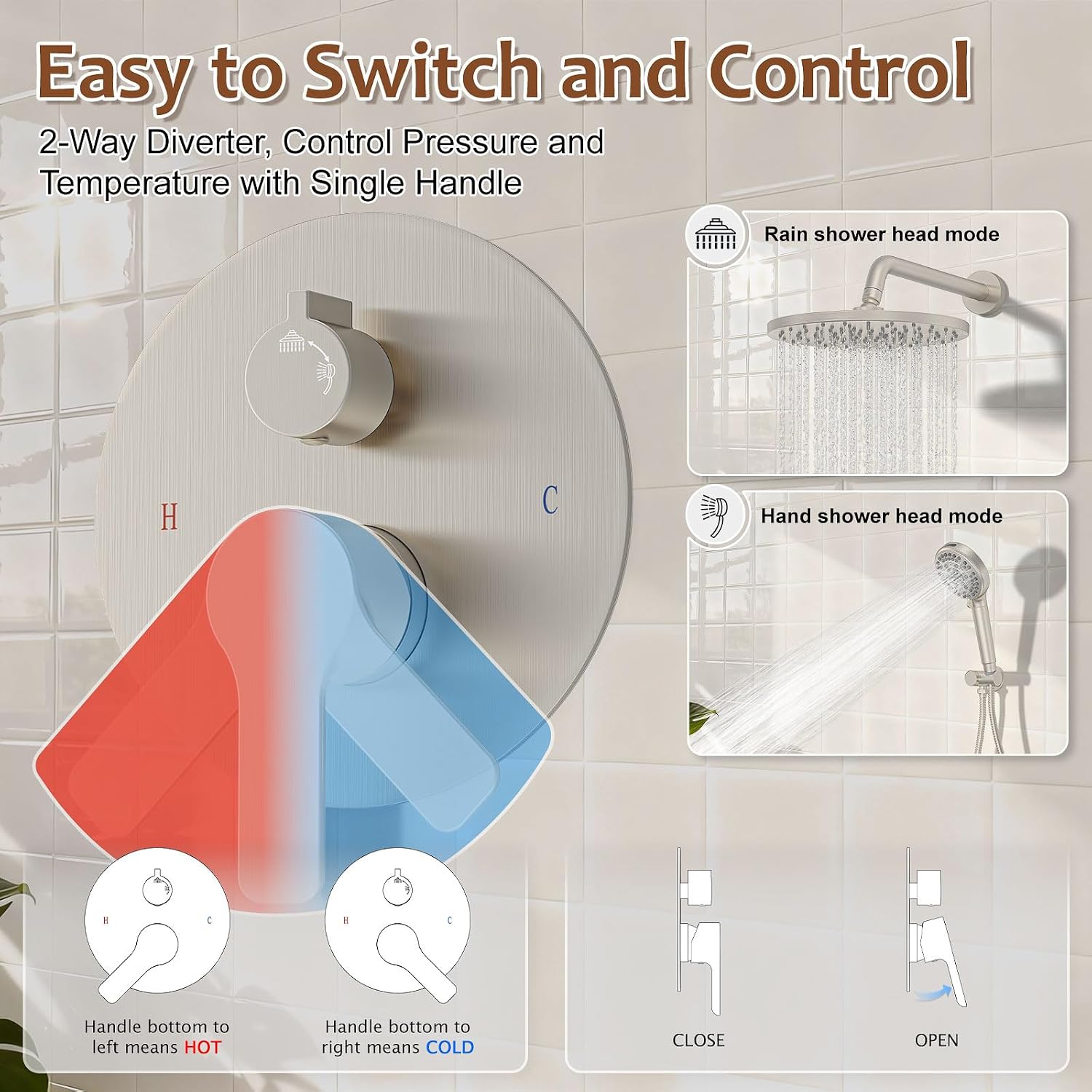 Easy to Switch and Control

2-Way Diverter, Control Pressure and Temperature with Single Handle

Rain shower head mode

Hand shower head mode

H

C

H

C

Handle bottom to left means HOT

H

C

Handle bottom to right means COLD

CLOSE

OPEN